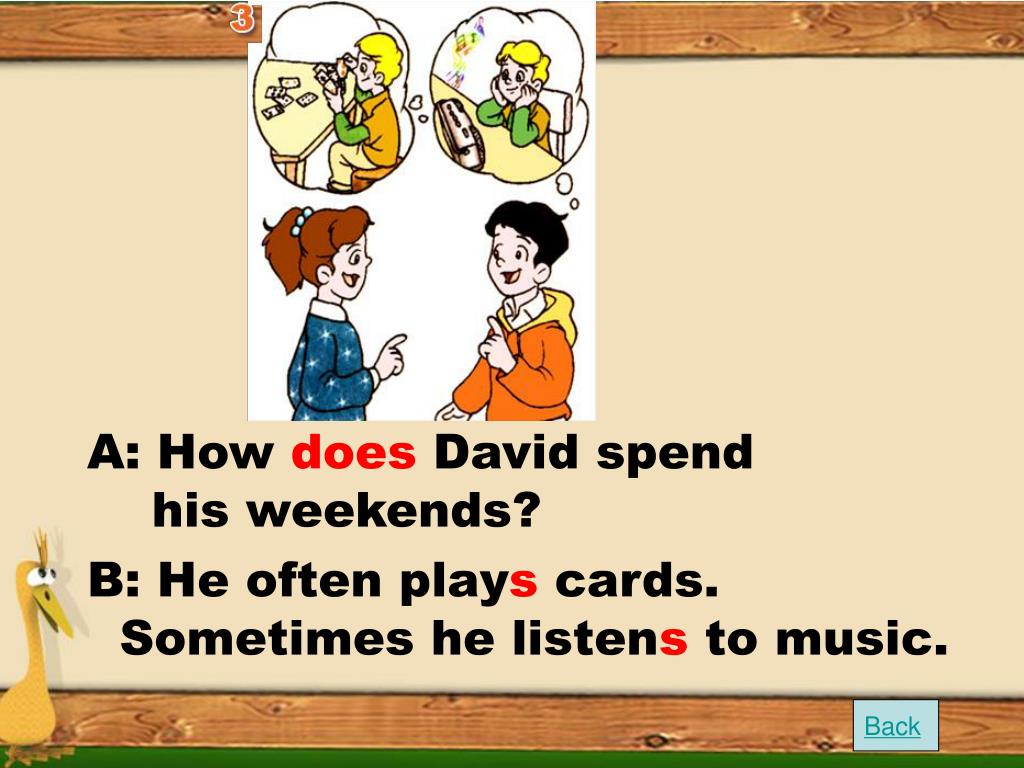 3

A: How does David spend his weekends?

B: He often plays cards. Sometimes he listens to music.

Back